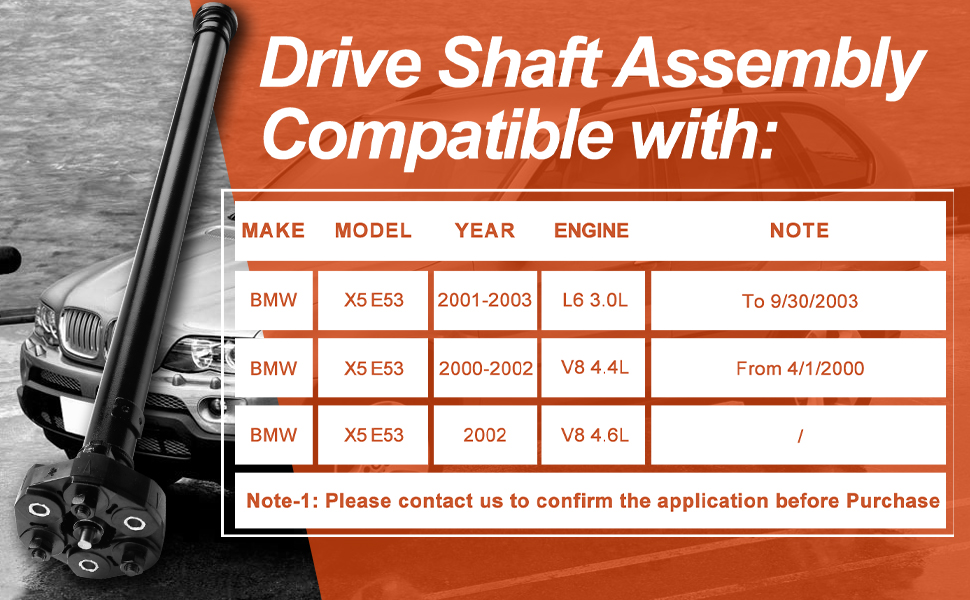 Drive Shaft Assembly Compatible with:

| MAKE | MODEL | YEAR | ENGINE | NOTE |
|---|---|---|---|---|
| BMW | X5 E53 | 2001-2003 | L6 3.0L | To 9/30/2003 |
| BMW | X5 E53 | 2000-2002 | V8 4.4L | From 4/1/2000 |
| BMW | X5 E53 | 2002 | V8 4.6L | / |
| Note-1: Please contact us to confirm the application before Purchase | | | | |